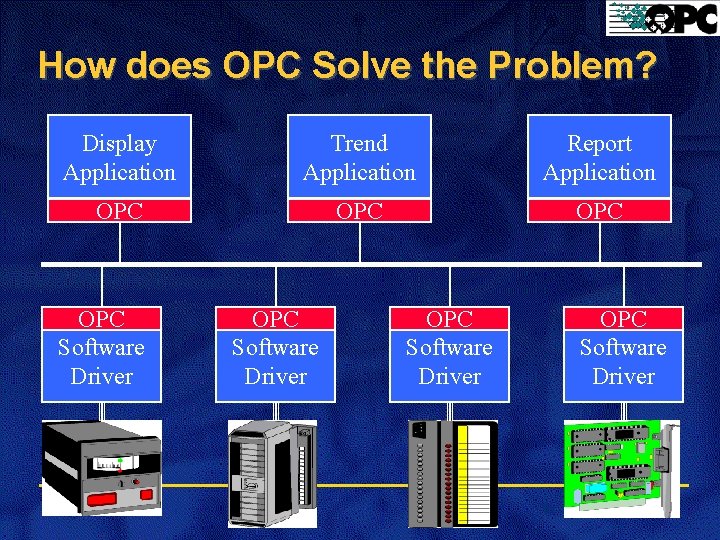 OPC

How does OPC Solve the Problem?

Display Application
OPC

Trend Application
OPC

Report Application
OPC

OPC
Software Driver

OPC
Software Driver

OPC
Software Driver

OPC
Software Driver